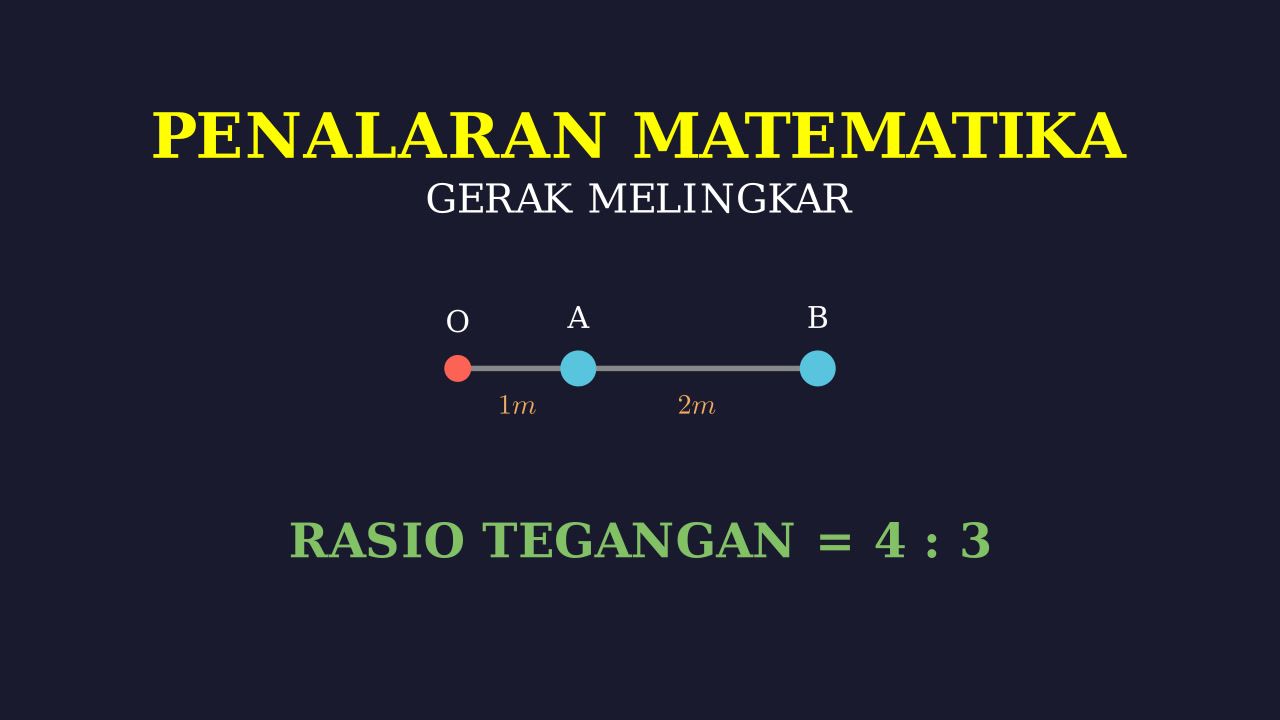 PENALARAN MATEMATIKA
GERAK MELINGKAR

O
A
B
$1m$
$2m$

RASIO TEGANGAN = 4 : 3